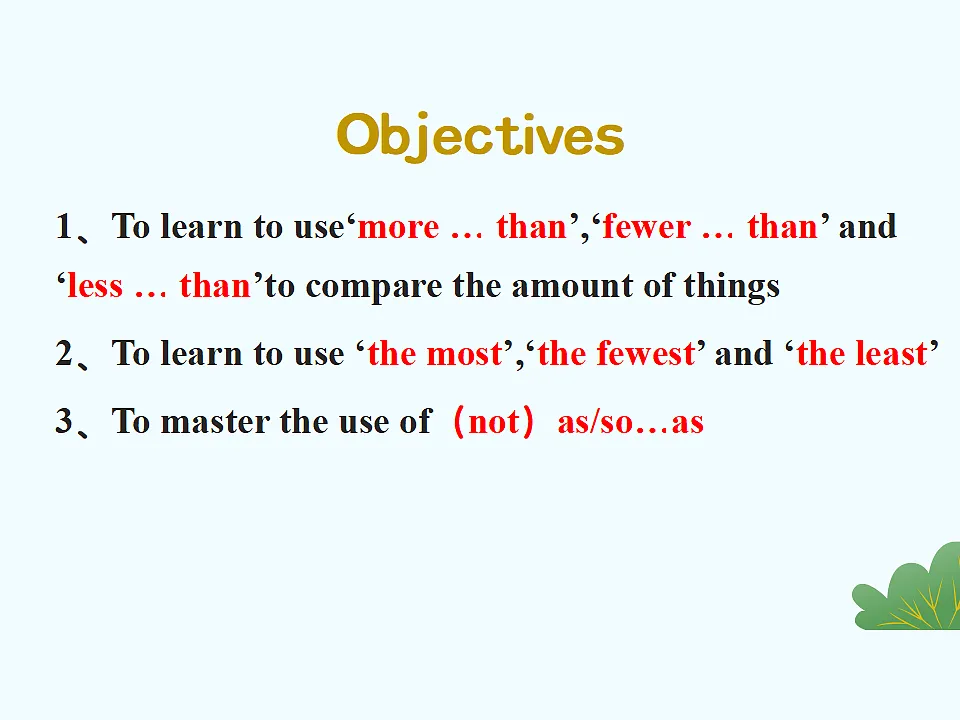 Objectives

1、To learn to use‘more … than’,‘fewer … than’ and ‘less … than’to compare the amount of things

2、To learn to use ‘the most’,‘the fewest’ and ‘the least’

3、To master the use of （not） as/so…as